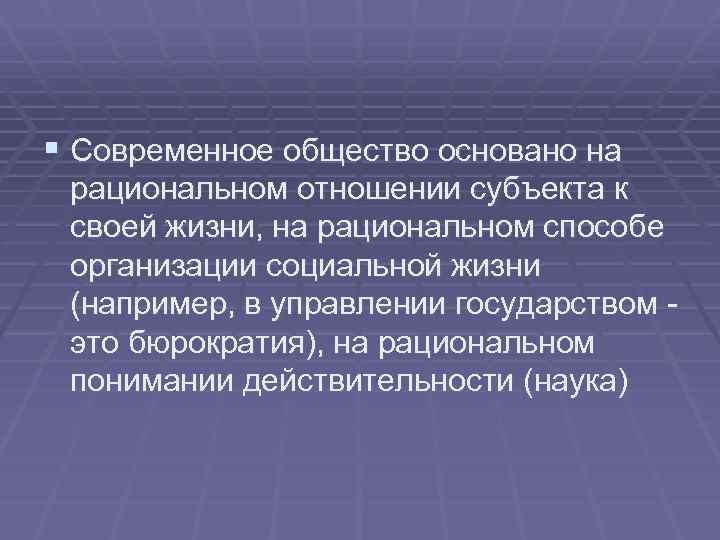 Современное общество основано на рациональном отношении субъекта к своей жизни, на рациональном способе организации социальной жизни (например, в управлении государством - это бюрократия), на рациональном понимании действительности (наука)